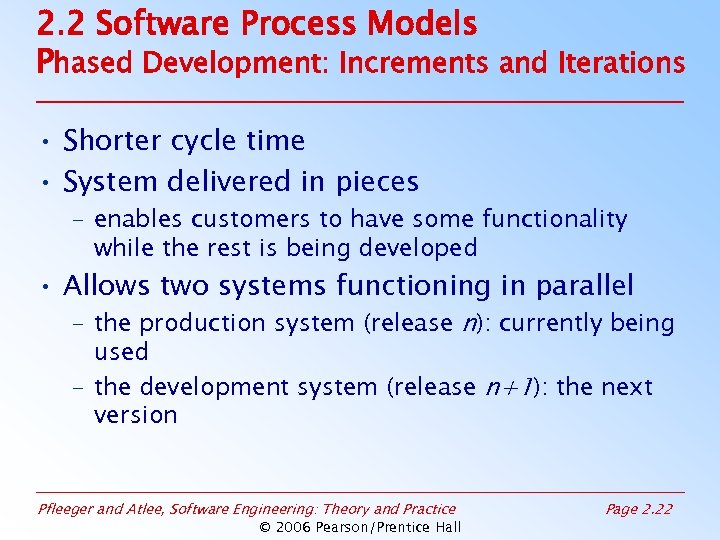 2.2 Software Process Models
Phased Development: Increments and Iterations

• Shorter cycle time
• System delivered in pieces
– enables customers to have some functionality while the rest is being developed
• Allows two systems functioning in parallel
– the production system (release $n$): currently being used
– the development system (release $n+1$): the next version

Pfleeger and Atlee, Software Engineering: Theory and Practice
Page 2.22
© 2006 Pearson/Prentice Hall